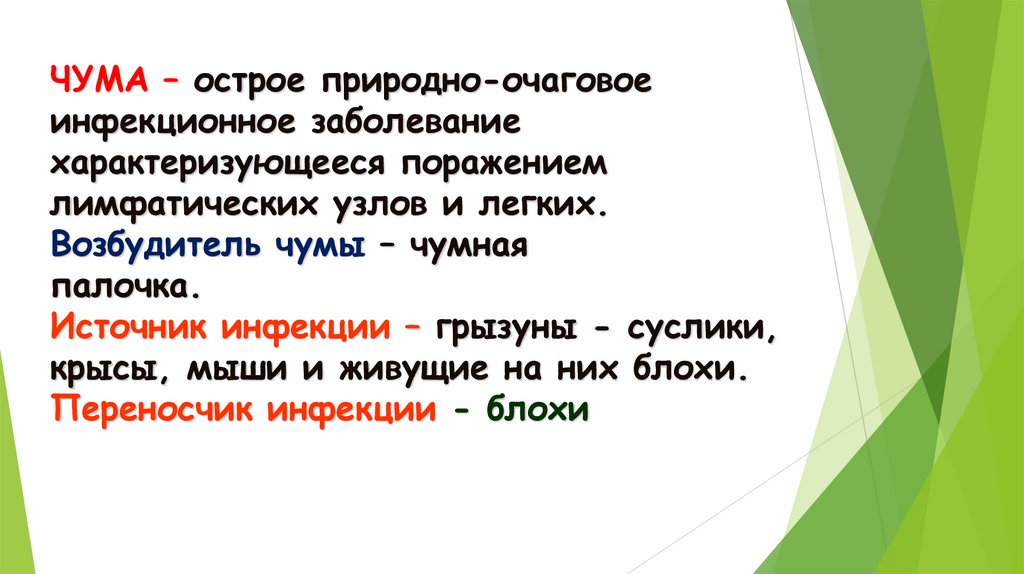 ЧУМА – острое природно-очаговое инфекционное заболевание характеризующееся поражением лимфатических узлов и легких.
Возбудитель чумы – чумная палочка.
Источник инфекции – грызуны - суслики, крысы, мыши и живущие на них блохи.
Переносчик инфекции - блохи